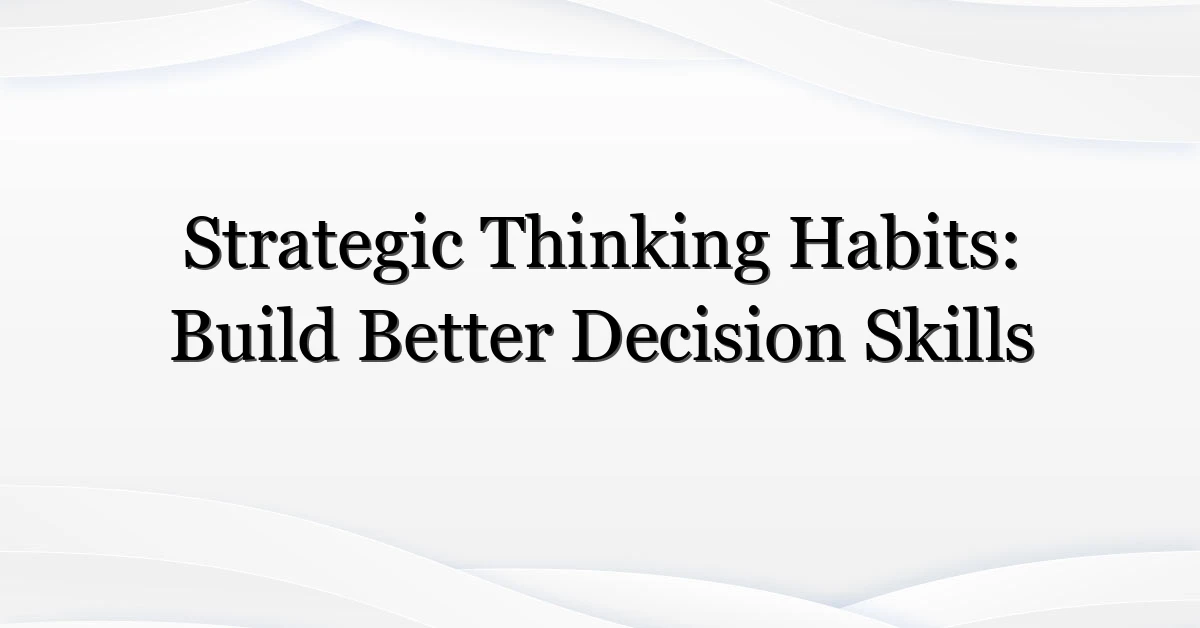 Strategic Thinking Habits: Build Better Decision Skills